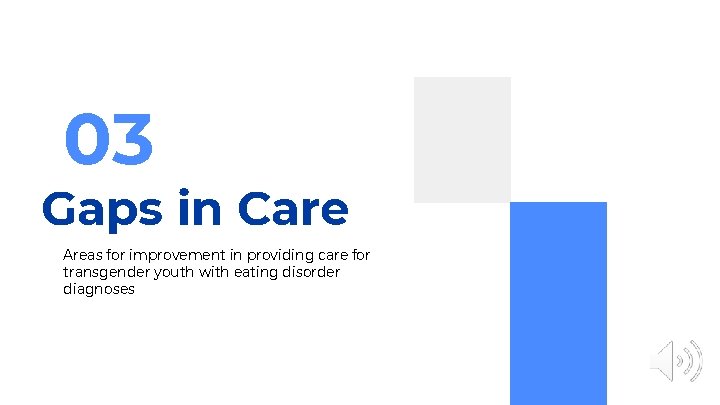 03

Gaps in Care

Areas for improvement in providing care for transgender youth with eating disorder diagnoses